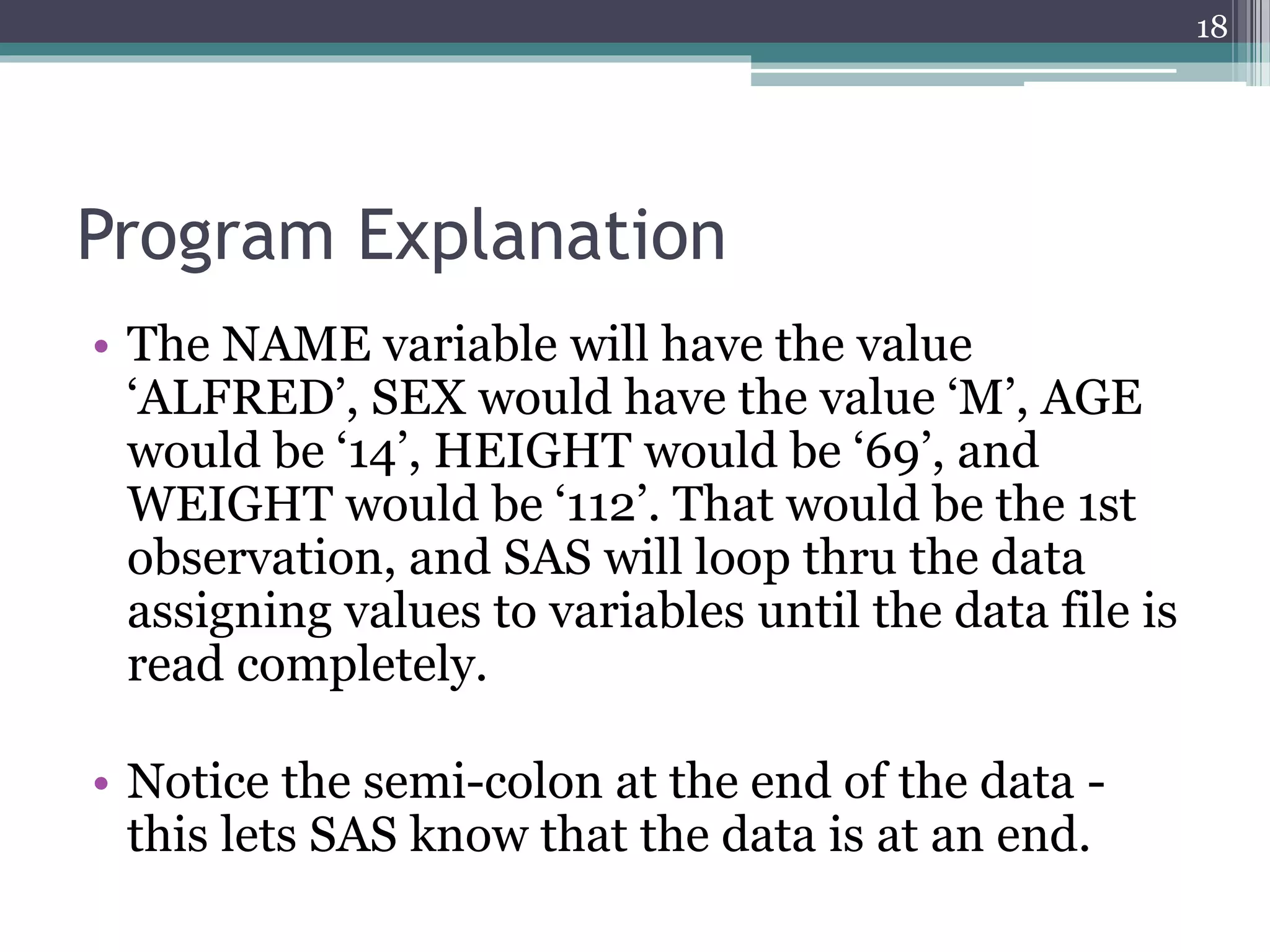 18

Program Explanation

• The NAME variable will have the value ‘ALFRED’, SEX would have the value ‘M’, AGE would be ‘14’, HEIGHT would be ‘69’, and WEIGHT would be ‘112’. That would be the 1st observation, and SAS will loop thru the data assigning values to variables until the data file is read completely.

• Notice the semi-colon at the end of the data - this lets SAS know that the data is at an end.